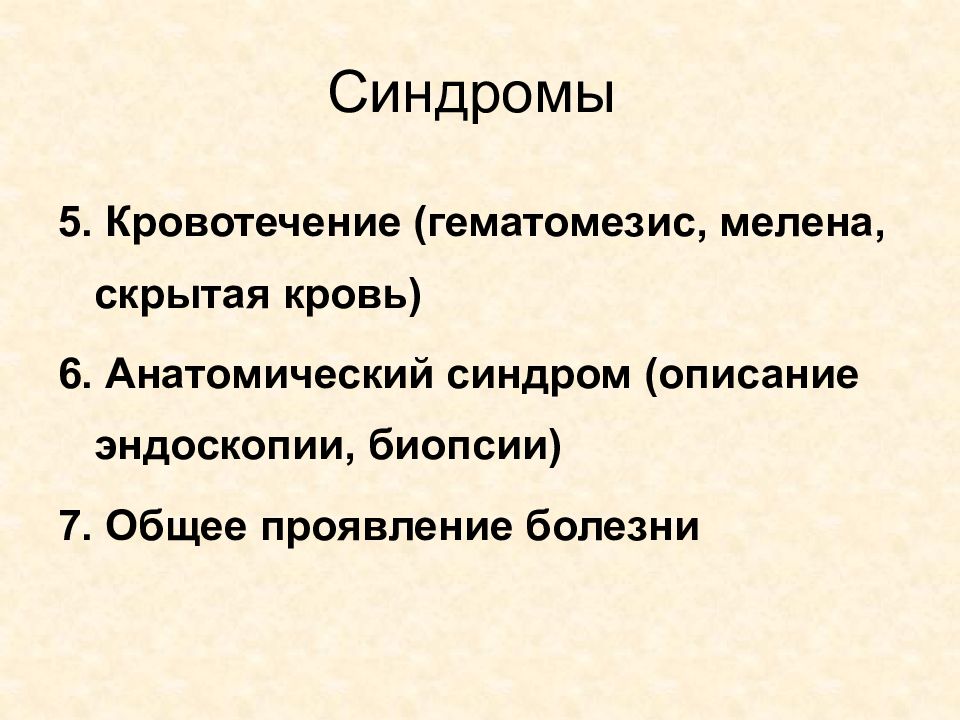 Синдромы

5. Кровотечение (гематомезис, мелена, скрытая кровь)

6. Анатомический синдром (описание эндоскопии, биопсии)

7. Общее проявление болезни